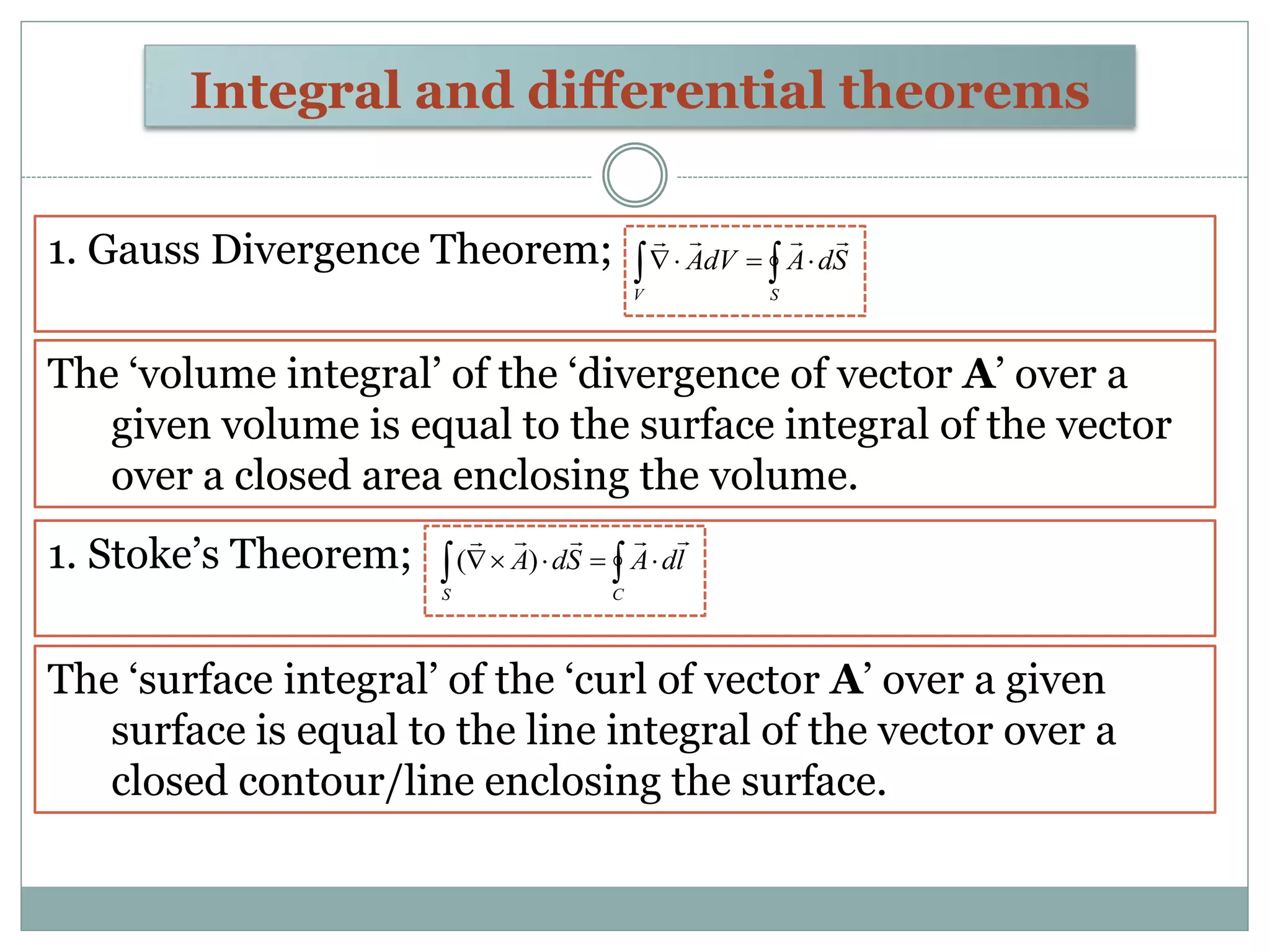 Integral and differential theorems

1. Gauss Divergence Theorem; $\int_V \vec{\nabla} \cdot \vec{A} dV = \oint_S \vec{A} \cdot d\vec{S}$

The ‘volume integral’ of the ‘divergence of vector **A**’ over a given volume is equal to the surface integral of the vector over a closed area enclosing the volume.

1. Stoke’s Theorem; $\int_S (\vec{\nabla} \times \vec{A}) \cdot d\vec{S} = \oint_C \vec{A} \cdot d\vec{l}$

The ‘surface integral’ of the ‘curl of vector **A**’ over a given surface is equal to the line integral of the vector over a closed contour/line enclosing the surface.